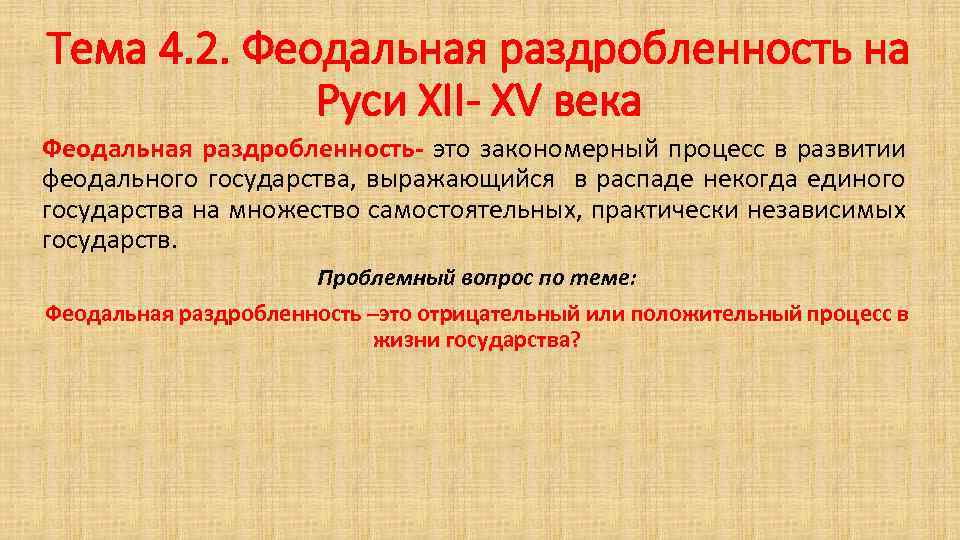 Тема 4.2. Феодальная раздробленность на Руси XII- XV века

Феодальная раздробленность- это закономерный процесс в развитии феодального государства, выражающийся в распаде некогда единого государства на множество самостоятельных, практически независимых государств.

Проблемный вопрос по теме:

Феодальная раздробленность –это отрицательный или положительный процесс в жизни государства?